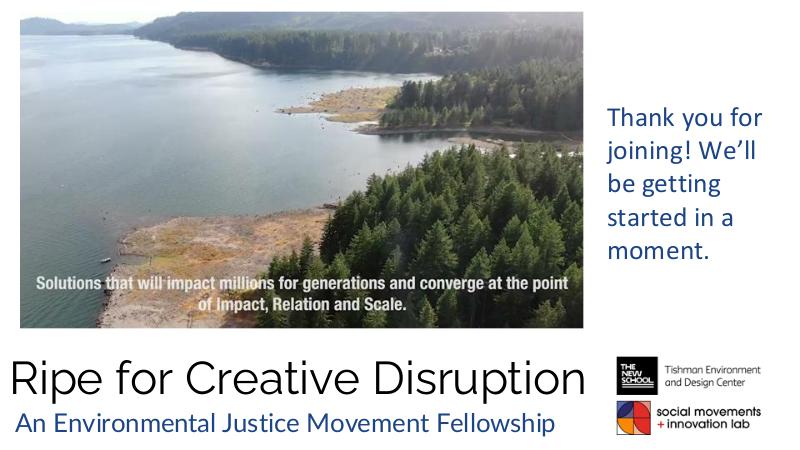 Solutions that will impact millions for generations and converge at the point of Impact, Relation and Scale.

Thank you for joining! We'll be getting started in a moment.

Ripe for Creative Disruption

An Environmental Justice Movement Fellowship

THE NEW SCHOOL

Tishman Environment and Design Center

social movements + innovation lab